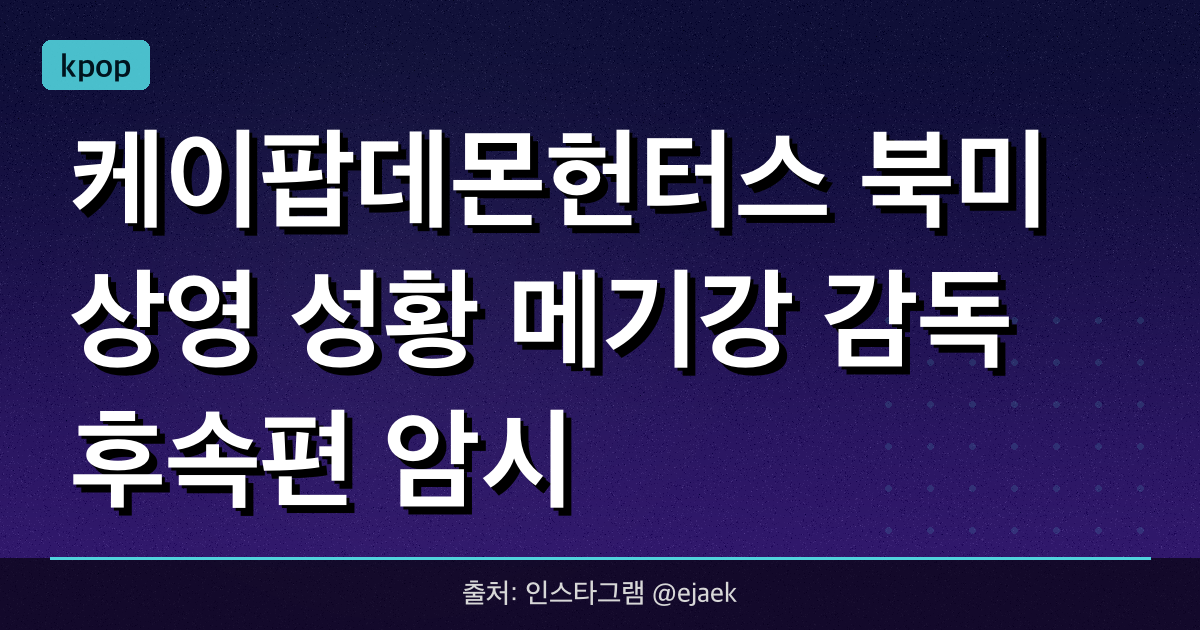 kpop

케이팝데몬헌터스 북미 상영 성황 메기강 감독 후속편 암시

출처: 인스타그램 @ejaek